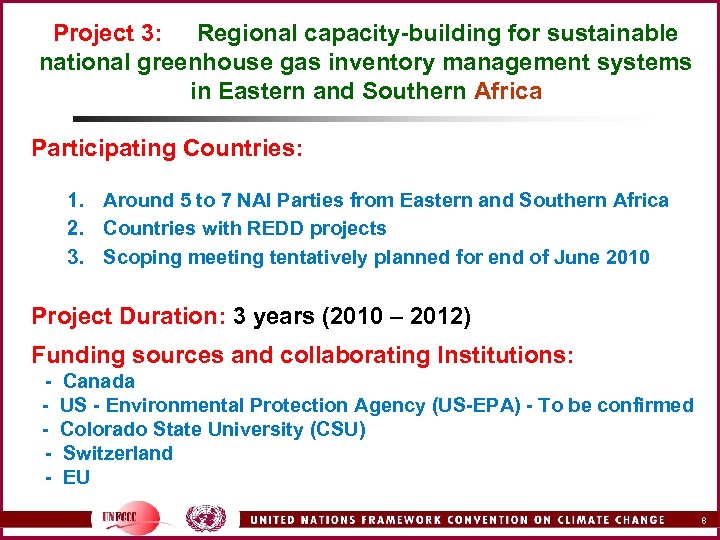 Project 3: Regional capacity-building for sustainable national greenhouse gas inventory management systems in Eastern and Southern Africa

Participating Countries:

1. Around 5 to 7 NAI Parties from Eastern and Southern Africa
2. Countries with REDD projects
3. Scoping meeting tentatively planned for end of June 2010

Project Duration: 3 years (2010 – 2012)

Funding sources and collaborating Institutions:
- Canada
- US - Environmental Protection Agency (US-EPA) - To be confirmed
- Colorado State University (CSU)
- Switzerland
- EU

UNFCCC

UNITED NATIONS FRAMEWORK CONVENTION ON CLIMATE CHANGE

8